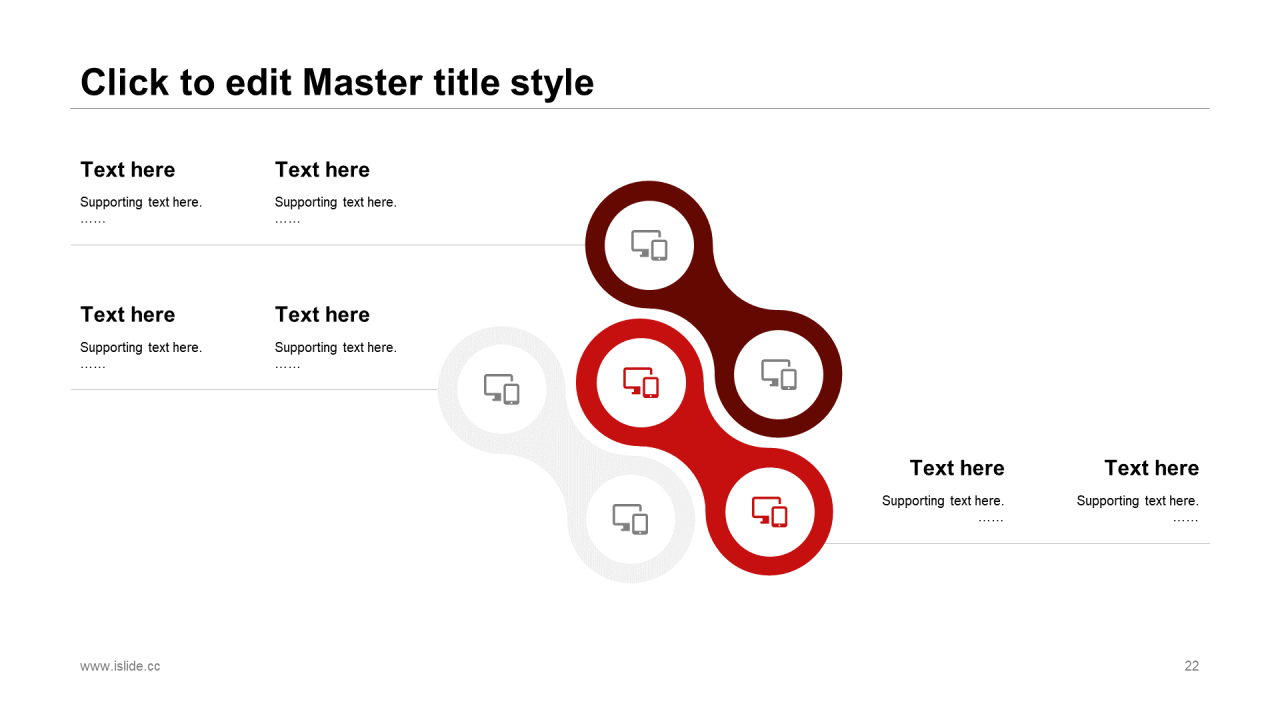 Click to edit Master title style

Text here

Supporting text here.
……

Text here

Supporting text here.
……

Text here

Supporting text here.
……

Text here

Supporting text here.
……

Text here

Supporting text here.
……

Text here

Supporting text here.
……

www.islide.cc

22